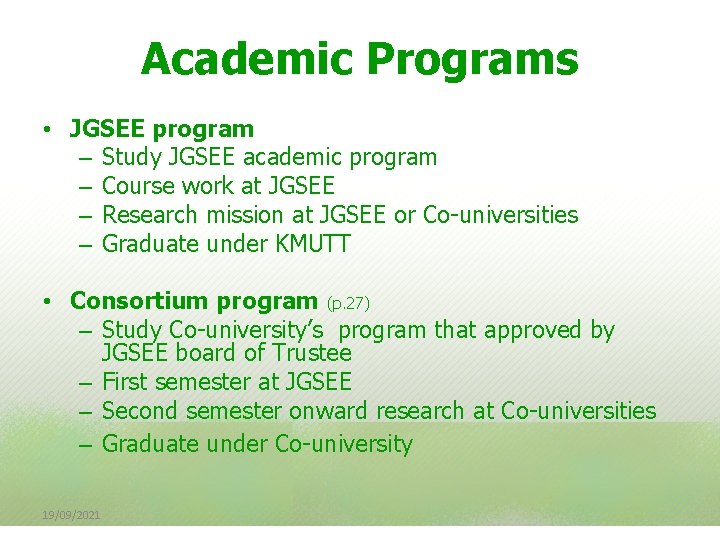 Academic Programs

• JGSEE program
– Study JGSEE academic program
– Course work at JGSEE
– Research mission at JGSEE or Co-universities
– Graduate under KMUTT

• Consortium program (p.27)
– Study Co-university's program that approved by JGSEE board of Trustee
– First semester at JGSEE
– Second semester onward research at Co-universities
– Graduate under Co-university

19/09/2021